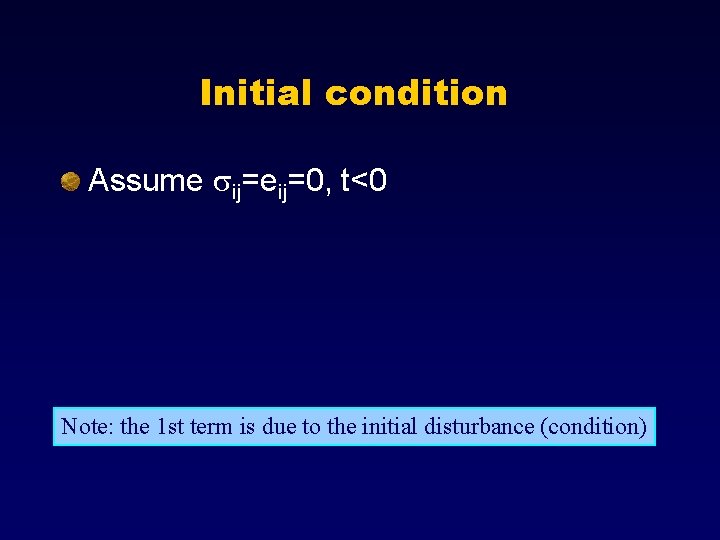 Initial condition

Assume $\sigma_{ij}=e_{ij}=0$, $t<0$

Note: the 1st term is due to the initial disturbance (condition)